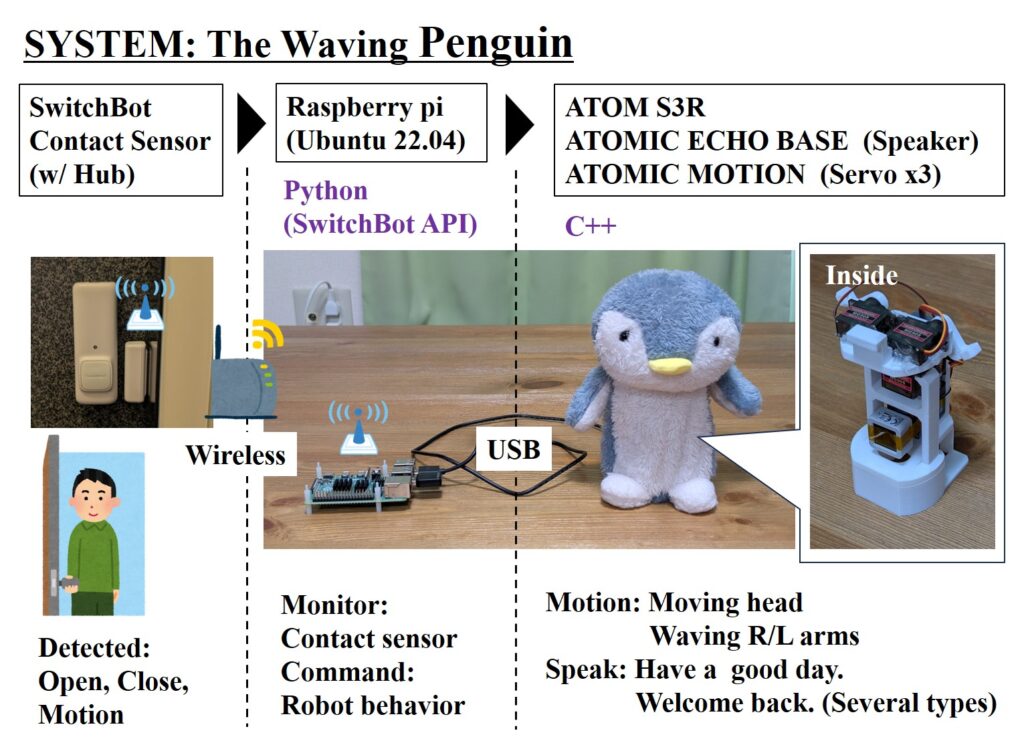 SYSTEM: The Waving Penguin

SwitchBot Contact Sensor (w/ Hub)

Raspberry pi (Ubuntu 22.04)

ATOM S3R
ATOMIC ECHO BASE (Speaker)
ATOMIC MOTION (Servo x3)

Python (SwitchBot API)

C++

Inside

Wireless

USB

Detected:
Open, Close,
Motion

Monitor:
Contact sensor
Command:
Robot behavior

Motion: Moving head
Waving R/L arms
Speak: Have a good day.
Welcome back. (Several types)